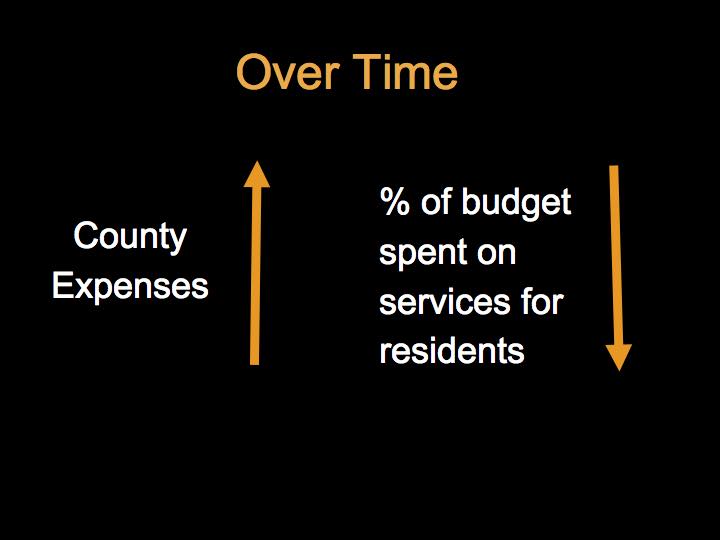 Over Time

County Expenses

% of budget spent on services for residents